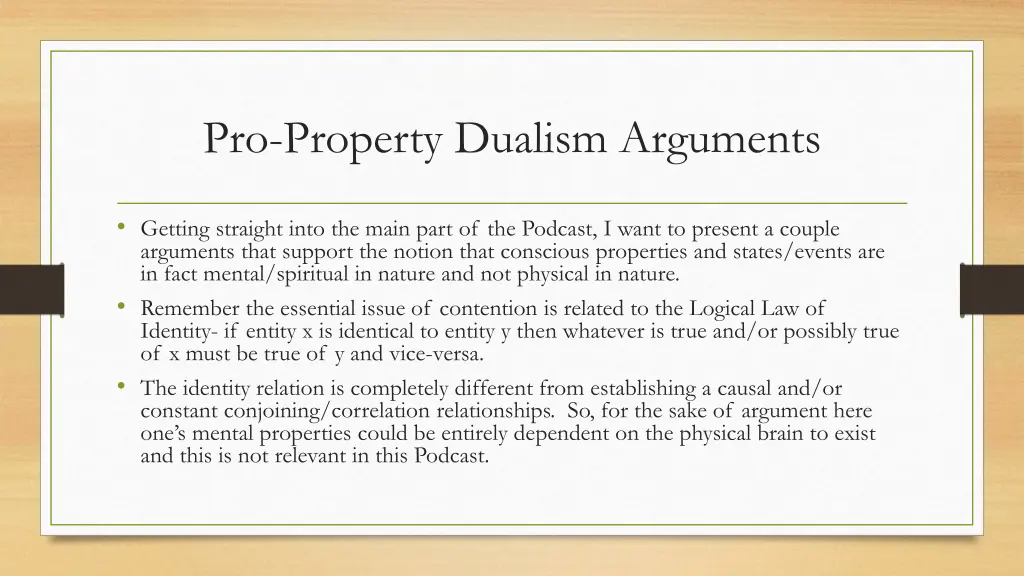 Pro-Property Dualism Arguments

• Getting straight into the main part of the Podcast, I want to present a couple arguments that support the notion that conscious properties and states/events are in fact mental/spiritual in nature and not physical in nature.

• Remember the essential issue of contention is related to the Logical Law of Identity- if entity x is identical to entity y then whatever is true and/or possibly true of x must be true of y and vice-versa.

• The identity relation is completely different from establishing a causal and/or constant conjoining/correlation relationships. So, for the sake of argument here one's mental properties could be entirely dependent on the physical brain to exist and this is not relevant in this Podcast.